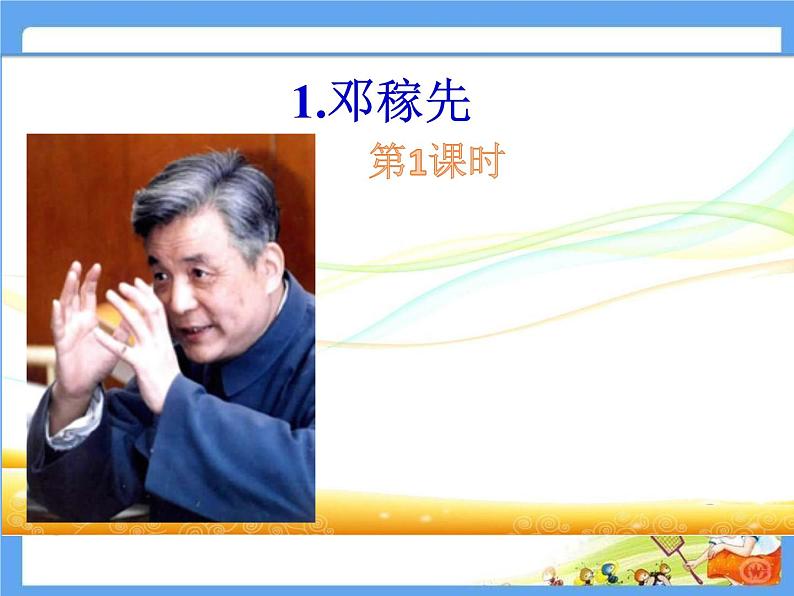 1.邓稼先

第1课时